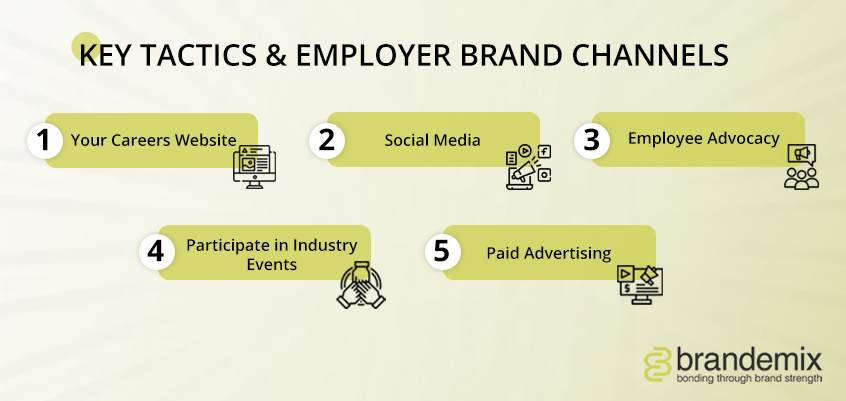 KEY TACTICS & EMPLOYER BRAND CHANNELS

1 Your Careers Website

2 Social Media

3 Employee Advocacy

4 Participate in Industry Events

5 Paid Advertising

brandemix
bonding through brand strength